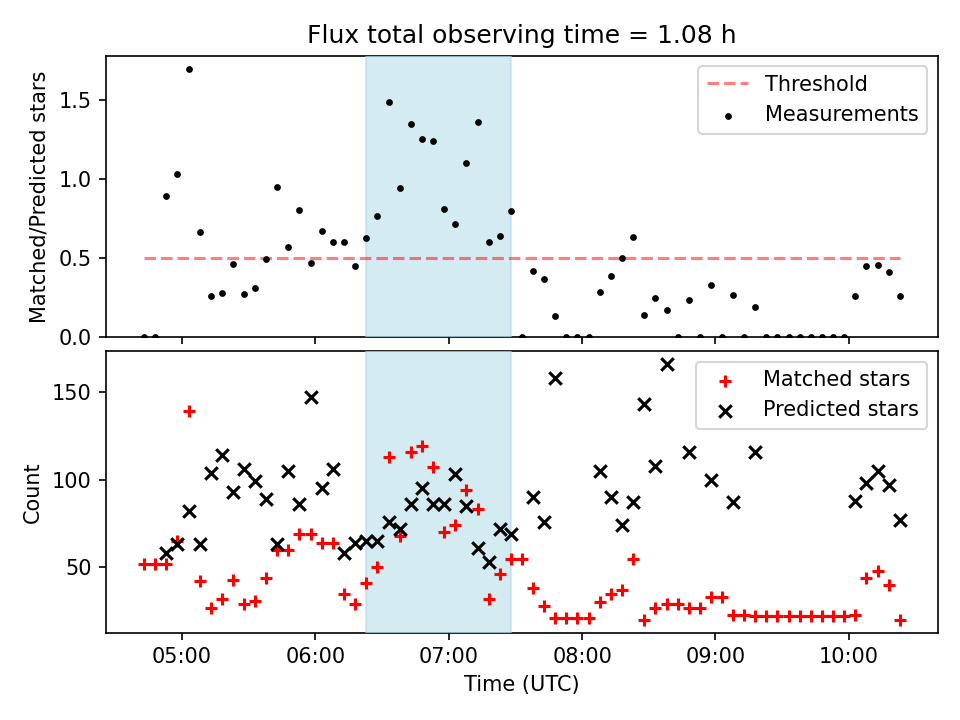 Flux total observing time = 1.08 h

Matched/Predicted stars

1.5
1.0
0.5
0.0

Threshold
Measurements

Count

150
100
50

Matched stars
Predicted stars

05:00
06:00
07:00
08:00
09:00
10:00

Time (UTC)